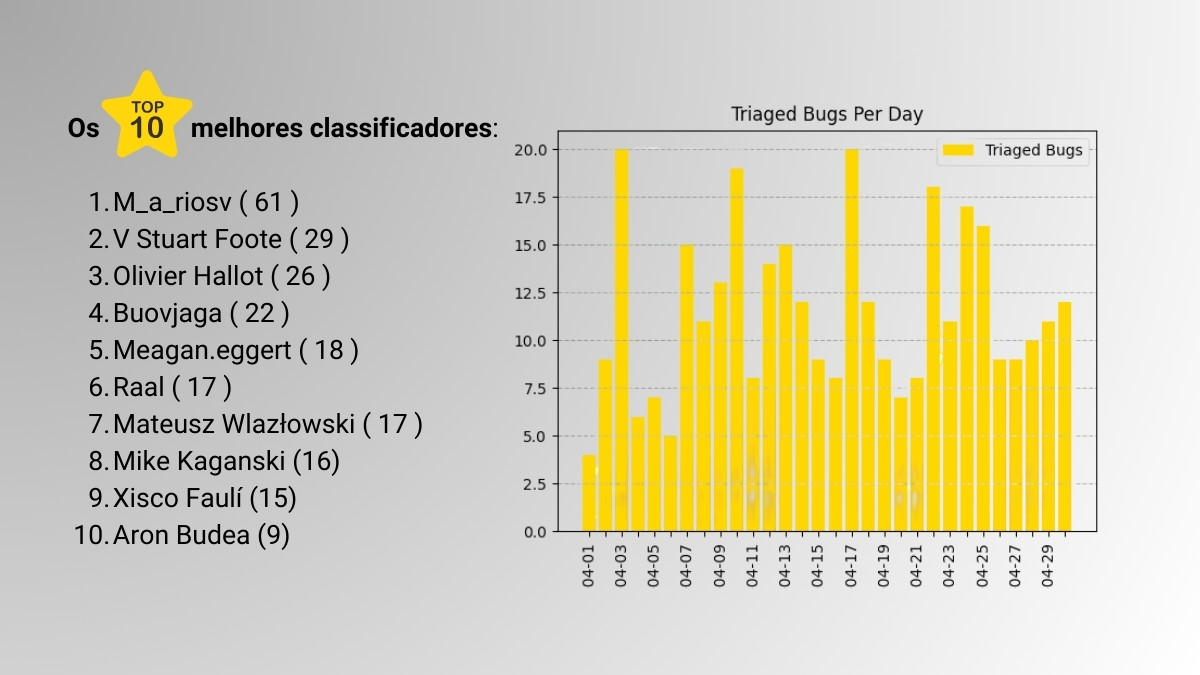 Os TOP 10 melhores classificadores:

1. M_a_riosv ( 61 )
2. V Stuart Foote ( 29 )
3. Olivier Hallot ( 26 )
4. Buovjaga ( 22 )
5. Meagan.eggert ( 18 )
6. Raal ( 17 )
7. Mateusz Wlazłowski ( 17 )
8. Mike Kaganski (16)
9. Xisco Faulí (15)
10. Aron Budea (9)

Triaged Bugs Per Day

Triaged Bugs

20.0
17.5
15.0
12.5
10.0
7.5
5.0
2.5
0.0

04-01
04-03
04-05
04-07
04-09
04-11
04-13
04-15
04-17
04-19
04-21
04-23
04-25
04-27
04-29